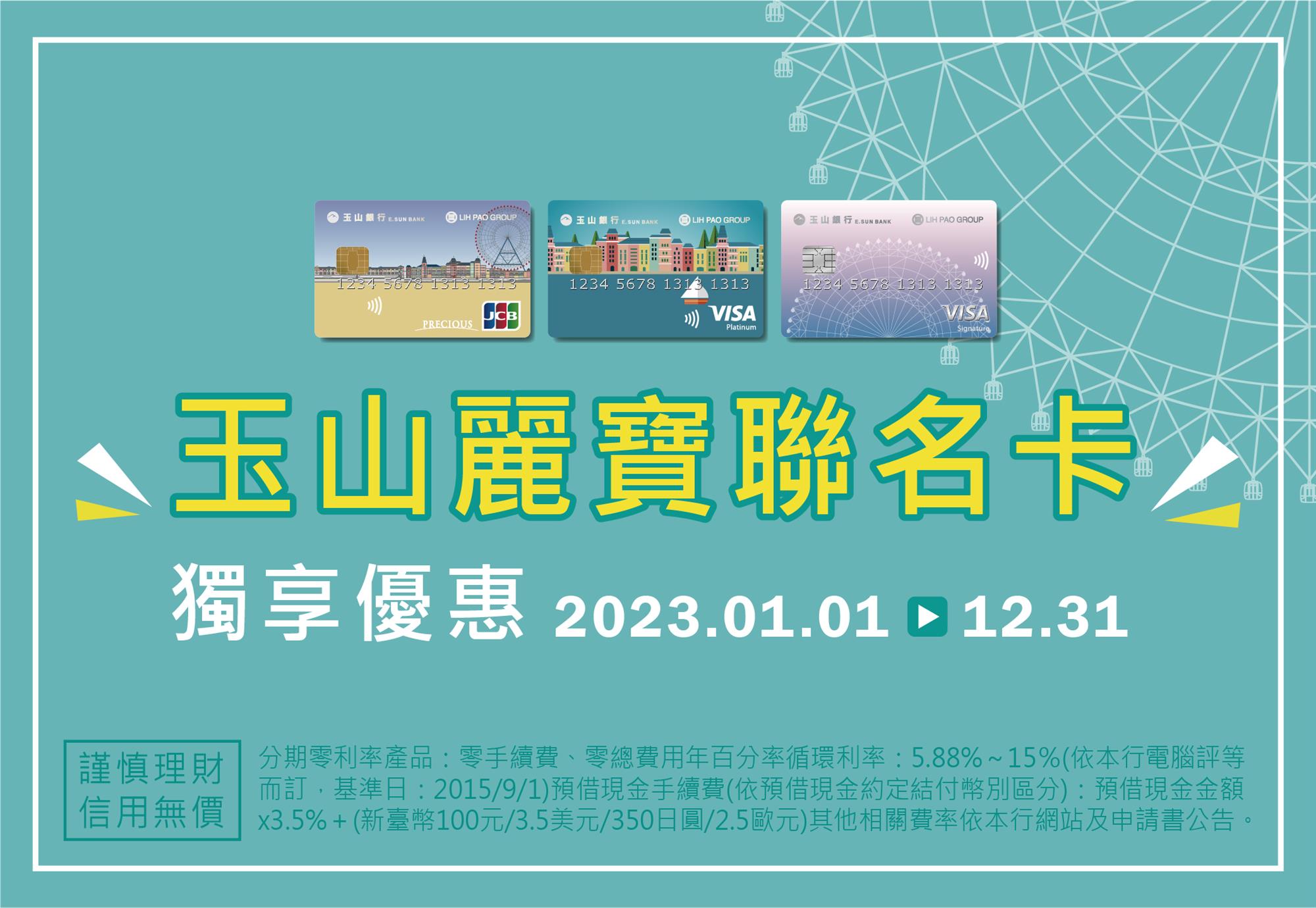 玉山銀行 E.SUN BANK LIH PAO GROUP
1234 5678 1313 1313
PRECIOUS JCB

玉山銀行 E.SUN BANK LIH PAO GROUP
1234 5678 1313 1313
VISA Platinum

玉山銀行 E.SUN BANK LIH PAO GROUP
1234 5678 1313 1313
VISA Signature

玉山麗寶聯名卡

獨享優惠 2023.01.01 ▶ 12.31

謹慎理財 信用無價

分期零利率產品：零手續費、零總費用年百分率循環利率：5.88%~15%(依本行電腦評等而訂，基準日：2015/9/1)預借現金手續費(依預借現金約定結付幣別區分)：預借現金金額x3.5%+(新臺幣100元/3.5美元/350日圓/2.5歐元)其他相關費率依本行網站及申請書公告。